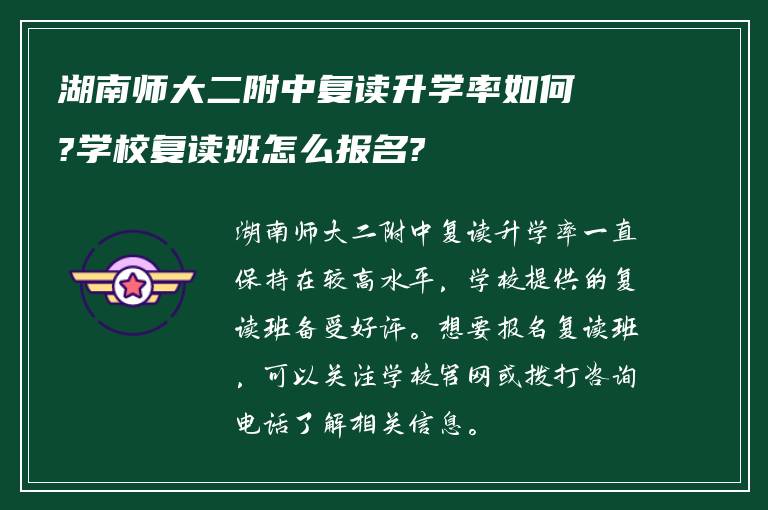 湖南师大二附中复读升学率如何?学校复读班怎么报名?

湖南师大二附中复读升学率一直保持在较高水平，学校提供的复读班备受好评。想要报名复读班，可以关注学校官网或拨打咨询电话了解相关信息。